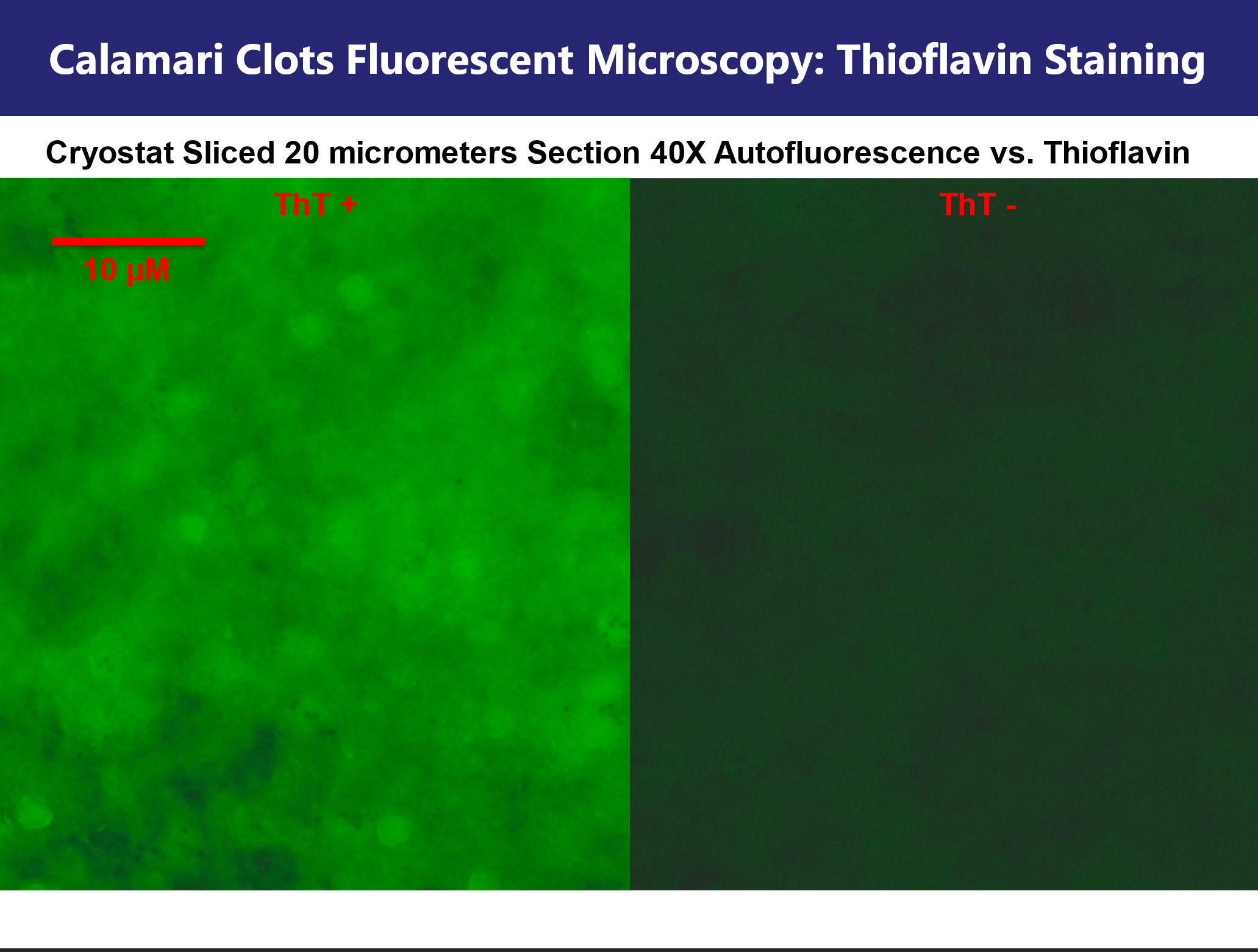 Calamari Clots Fluorescent Microscopy: Thioflavin Staining

Cryostat Sliced 20 micrometers Section 40X Autofluorescence vs. Thioflavin

ThT +

10 μM

ThT -